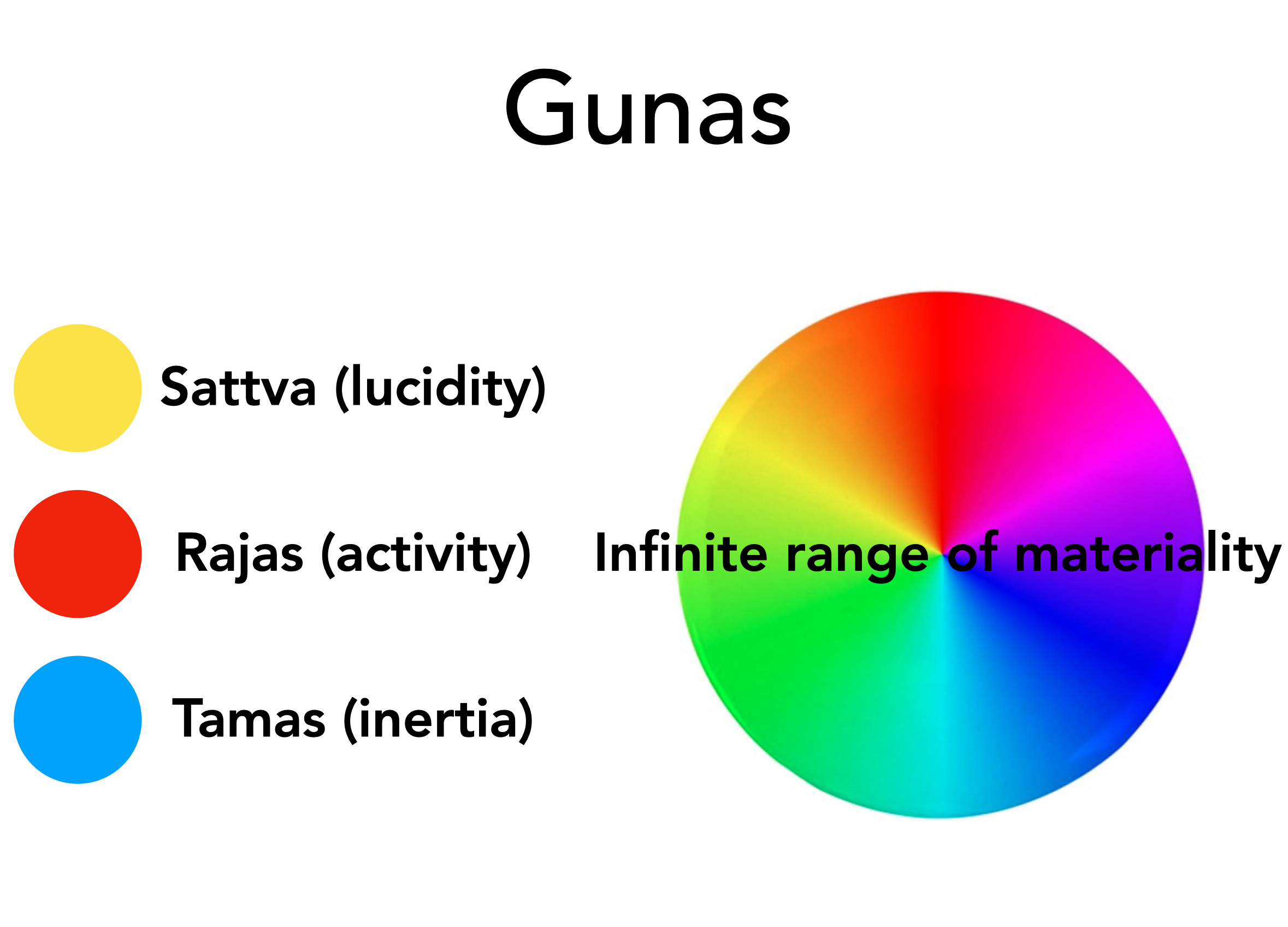 Gunas

Sattva (lucidity)

Rajas (activity)

Tamas (inertia)

Infinite range of materiality